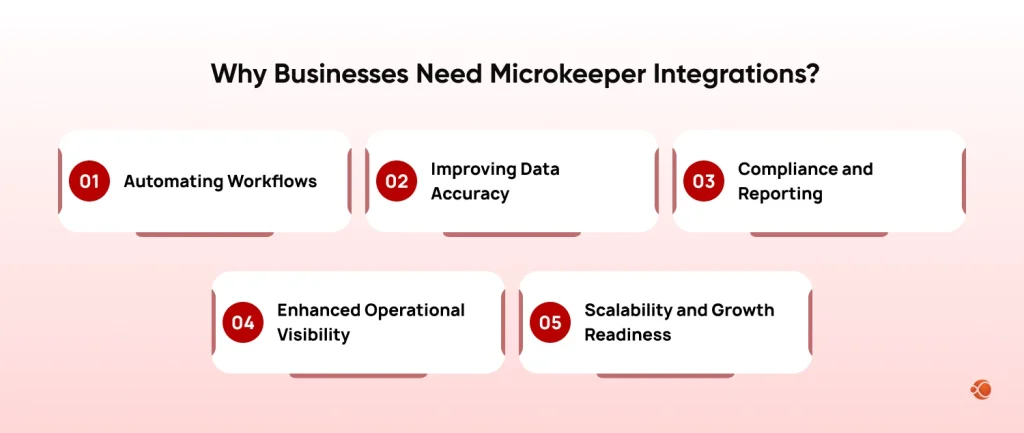 Why Businesses Need Microkeeper Integrations?

01 Automating Workflows

02 Improving Data Accuracy

03 Compliance and Reporting

04 Enhanced Operational Visibility

05 Scalability and Growth Readiness